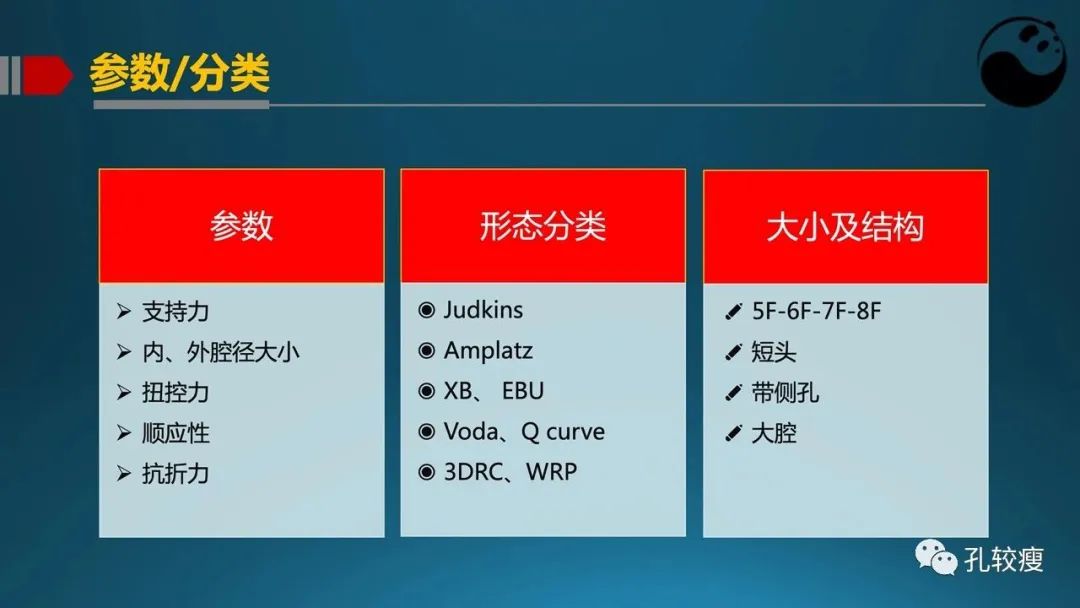 参数/分类

参数

➢ 支持力
➢ 内、外腔径大小
➢ 扭控力
➢ 顺应性
➢ 抗折力

形态分类

◉ Judkins
◉ Amplatz
◉ XB、 EBU
◉ Voda、Q curve
◉ 3DRC、WRP

大小及结构

✎ 5F-6F-7F-8F
✎ 短头
✎ 带侧孔
✎ 大腔

孔较瘦